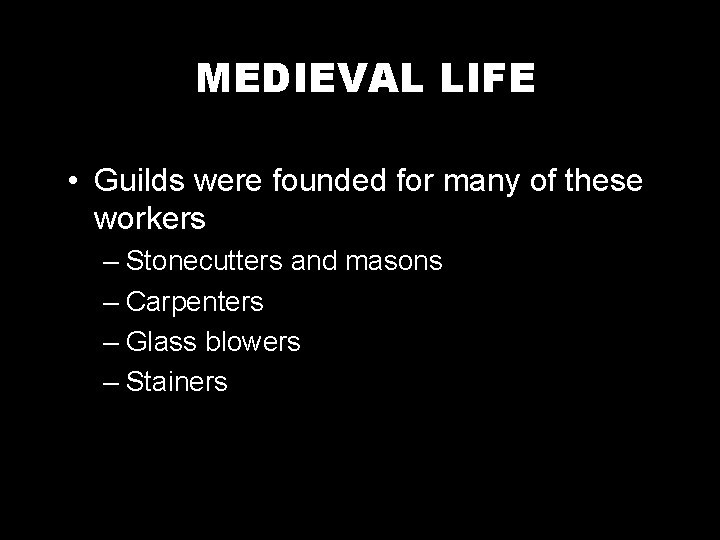 MEDIEVAL LIFE

• Guilds were founded for many of these workers

– Stonecutters and masons
– Carpenters
– Glass blowers
– Stainers